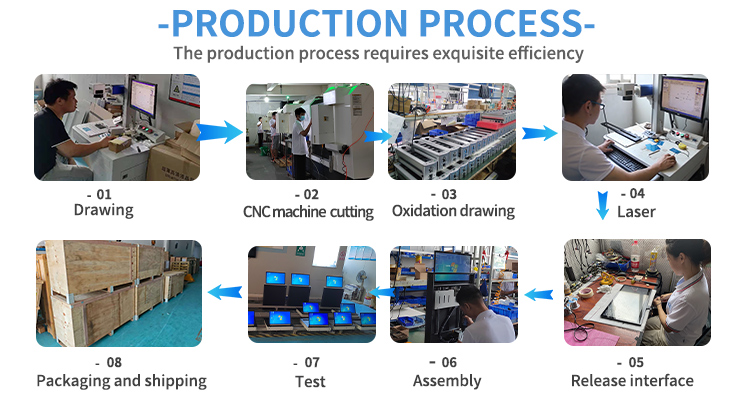 -PRODUCTION PROCESS-
The production process requires exquisite efficiency

- 01
Drawing

- 02
CNC machine cutting

- 03
Oxidation drawing

- 04
Laser

- 05
Release interface

- 06
Assembly

- 07
Test

- 08
Packaging and shipping